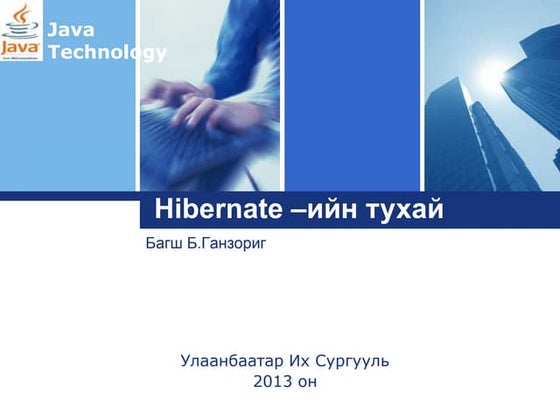 Java

Java Technology

Hibernate –ийн тухай

Багш Б.Ганзориг

Улаанбаатар Их Сургууль
2013 он